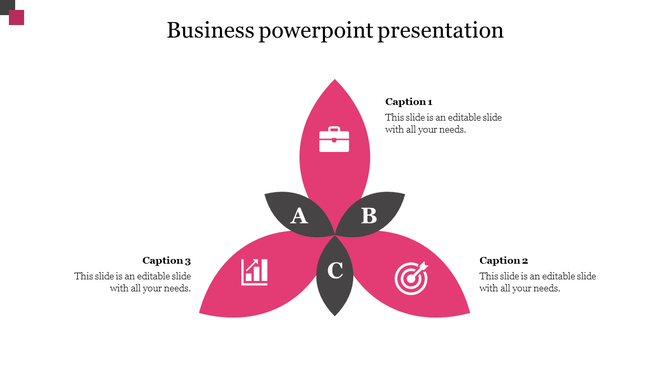 Business powerpoint presentation

Caption 1
This slide is an editable slide with all your needs.

A

B

C

Caption 3
This slide is an editable slide with all your needs.

Caption 2
This slide is an editable slide with all your needs.